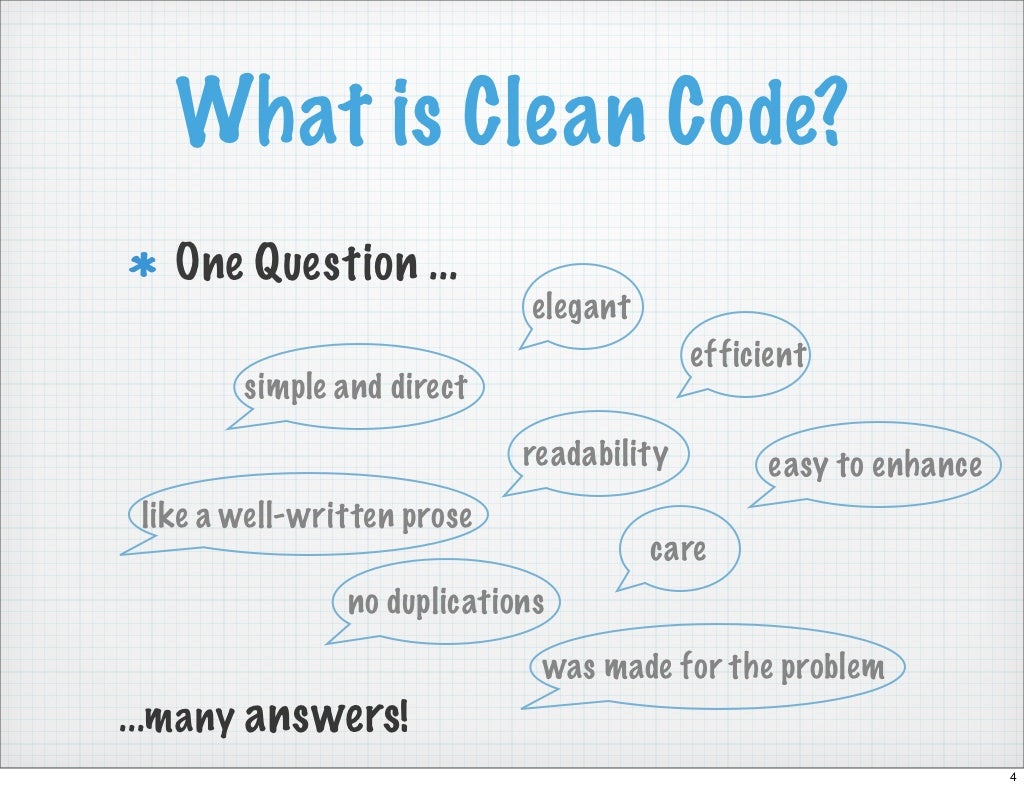 What is Clean Code?

* One Question ...

elegant

efficient

simple and direct

readability

easy to enhance

like a well-written prose

care

no duplications

was made for the problem

...many answers!

4